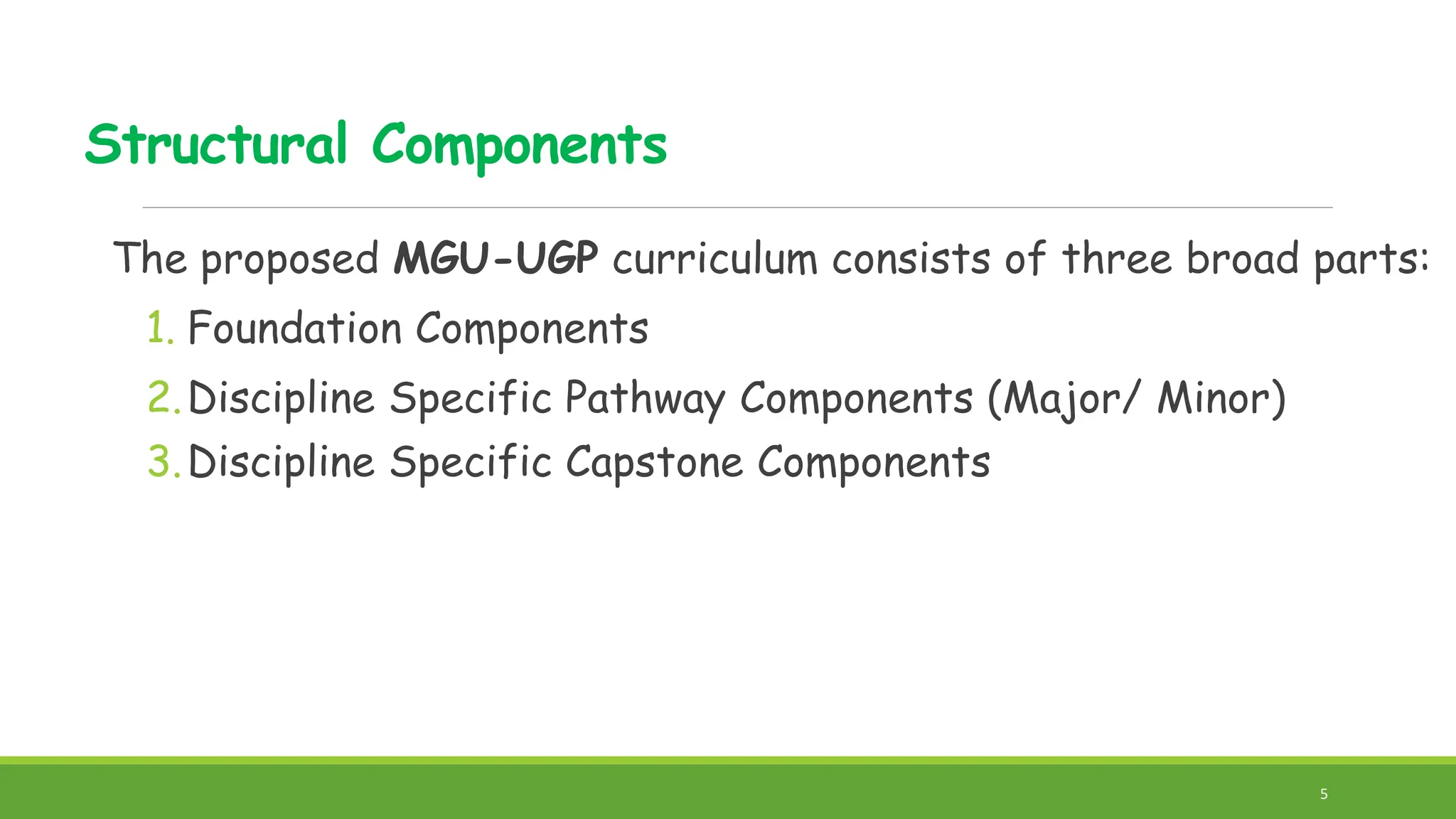 Structural Components

The proposed MGU-UGP curriculum consists of three broad parts:

1. Foundation Components
2. Discipline Specific Pathway Components (Major/ Minor)
3. Discipline Specific Capstone Components

5